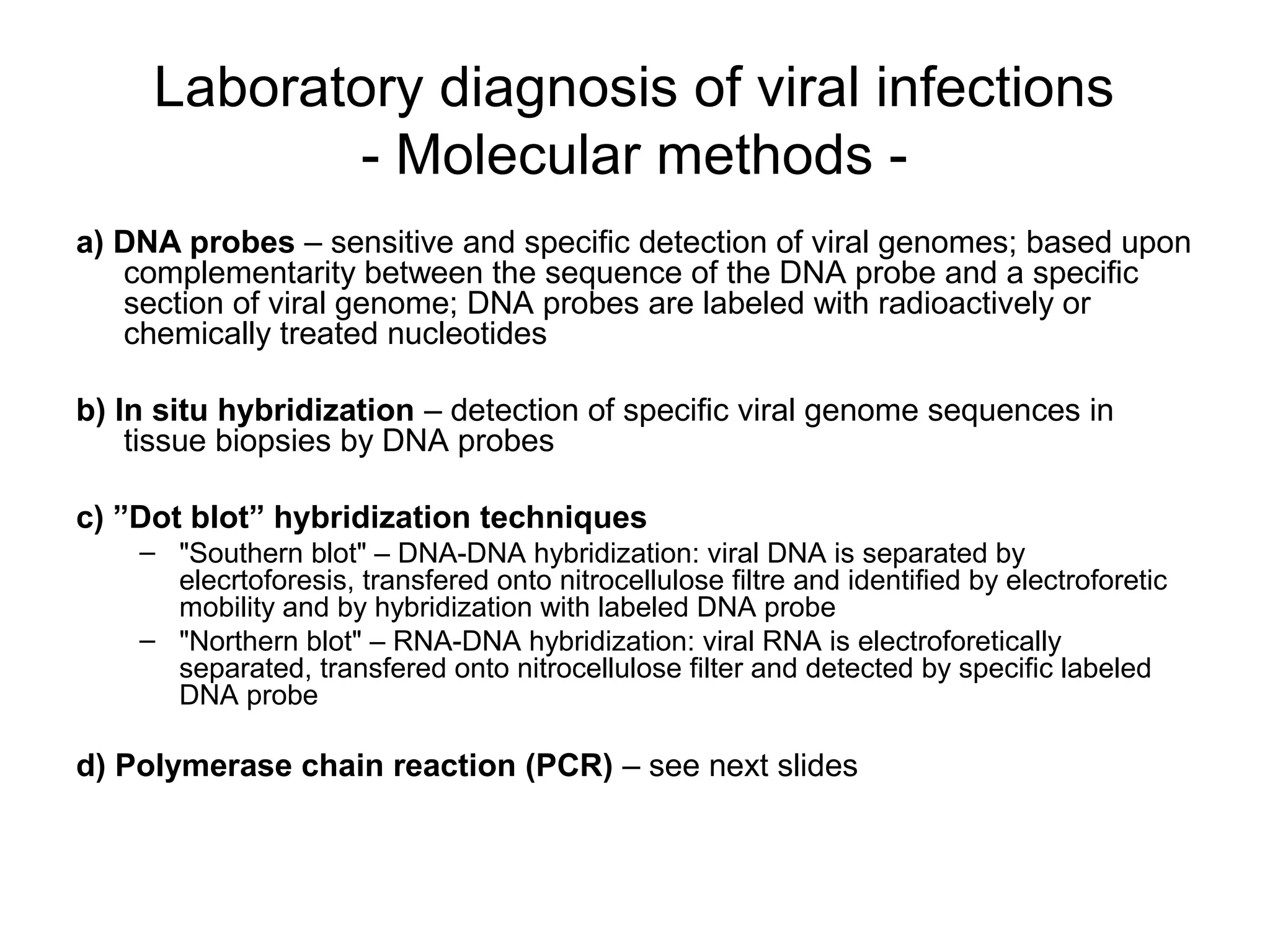 Laboratory diagnosis of viral infections
- Molecular methods -

a) DNA probes – sensitive and specific detection of viral genomes; based upon complementarity between the sequence of the DNA probe and a specific section of viral genome; DNA probes are labeled with radioactively or chemically treated nucleotides

b) In situ hybridization – detection of specific viral genome sequences in tissue biopsies by DNA probes

c) ”Dot blot” hybridization techniques
– "Southern blot" – DNA-DNA hybridization: viral DNA is separated by elecrtoforesis, transfered onto nitrocellulose filtre and identified by electroforetic mobility and by hybridization with labeled DNA probe
– "Northern blot" – RNA-DNA hybridization: viral RNA is electroforetically separated, transfered onto nitrocellulose filter and detected by specific labeled DNA probe

d) Polymerase chain reaction (PCR) – see next slides